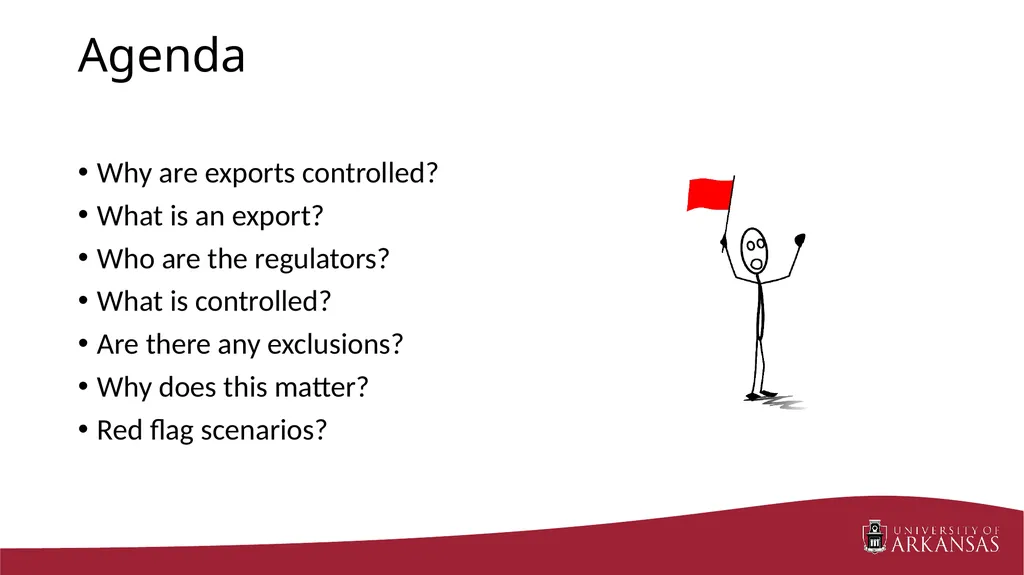 Agenda

• Why are exports controlled?
• What is an export?
• Who are the regulators?
• What is controlled?
• Are there any exclusions?
• Why does this matter?
• Red flag scenarios?

UNIVERSITY OF ARKANSAS